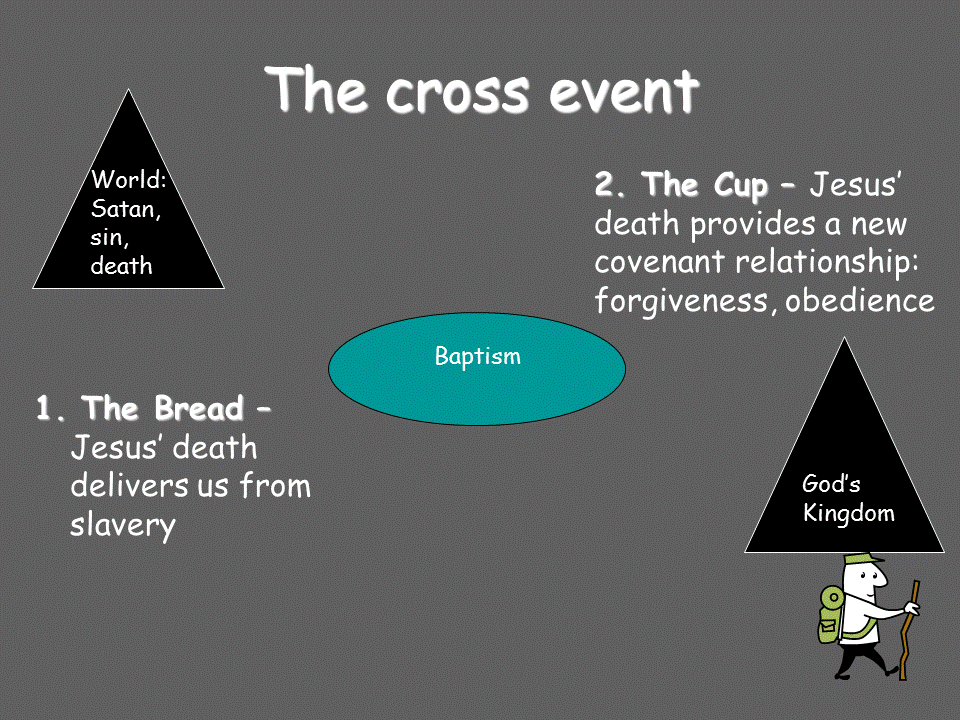 The cross event

World:
Satan,
sin,
death

2. The Cup – Jesus' death provides a new covenant relationship: forgiveness, obedience

Baptism

1. The Bread – Jesus' death delivers us from slavery

God's
Kingdom